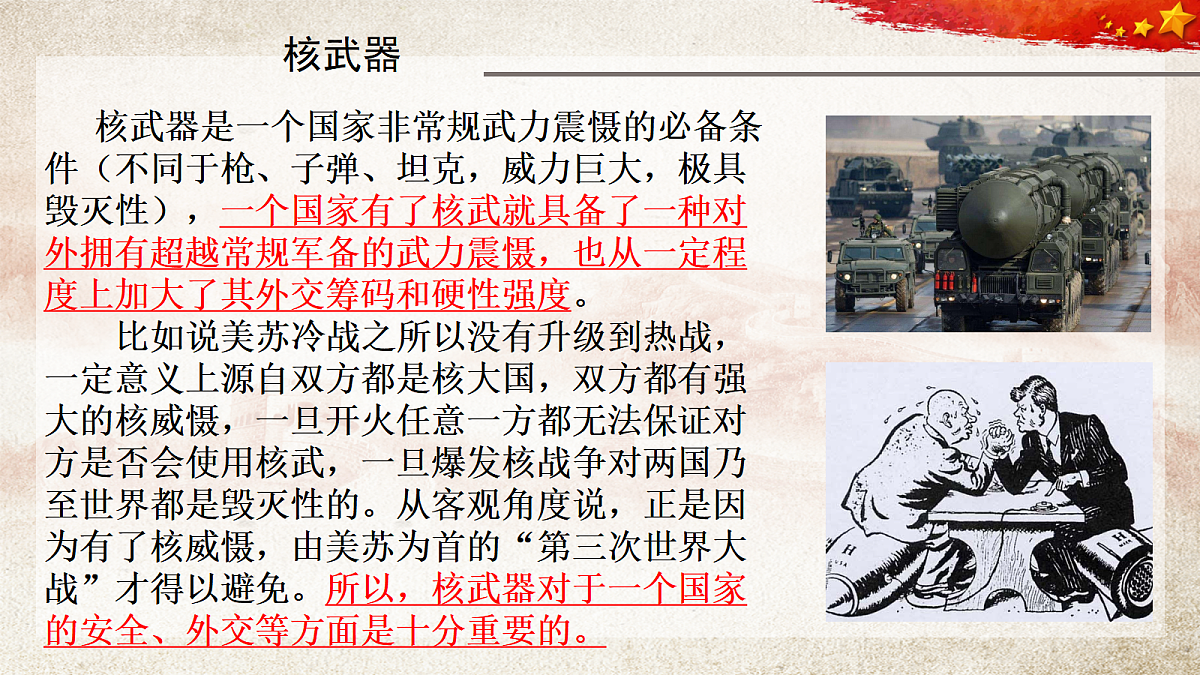 核武器

核武器是一个国家非常规武力震慑的必备条件（不同于枪、子弹、坦克，威力巨大，极具毁灭性），一个国家有了核武就具备了一种对外拥有超越常规军备的武力震慑，也从一定程度上加大了其外交筹码和硬性强度。

比如说美苏冷战之所以没有升级到热战，一定意义上源自双方都是核大国，双方都有强大的核威慑，一旦开火任意一方都无法保证对方是否会使用核武，一旦爆发核战争对两国乃至世界都是毁灭性的。从客观角度说，正是因为有了核威慑，由美苏为首的“第三次世界大战”才得以避免。所以，核武器对于一个国家的安全、外交等方面是十分重要的。

H

H